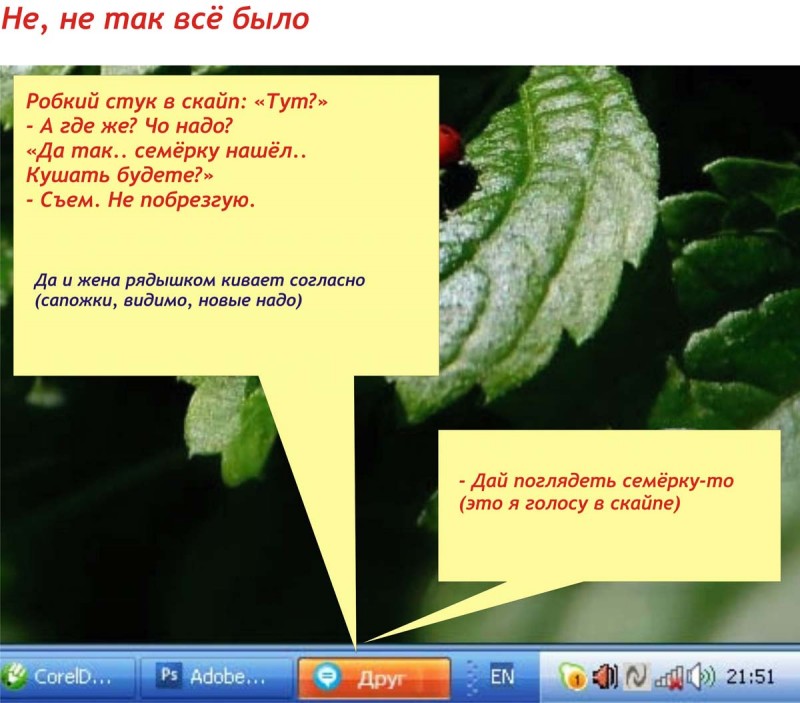 Не, не так всё было

Робкий стук в скайп: «Тут?»
- А где же? Чо надо?
«Да так.. семёрку нашёл..
Кушать будете?»
- Съем. Не побрезгую.

Да и жена рядышком кивает согласно
(сапожки, видимо, новые надо)

- Дай поглядеть семёрку-то
(это я голосу в скайпе)

CorelD... Ps Adobe... Друг EN 1 21:51